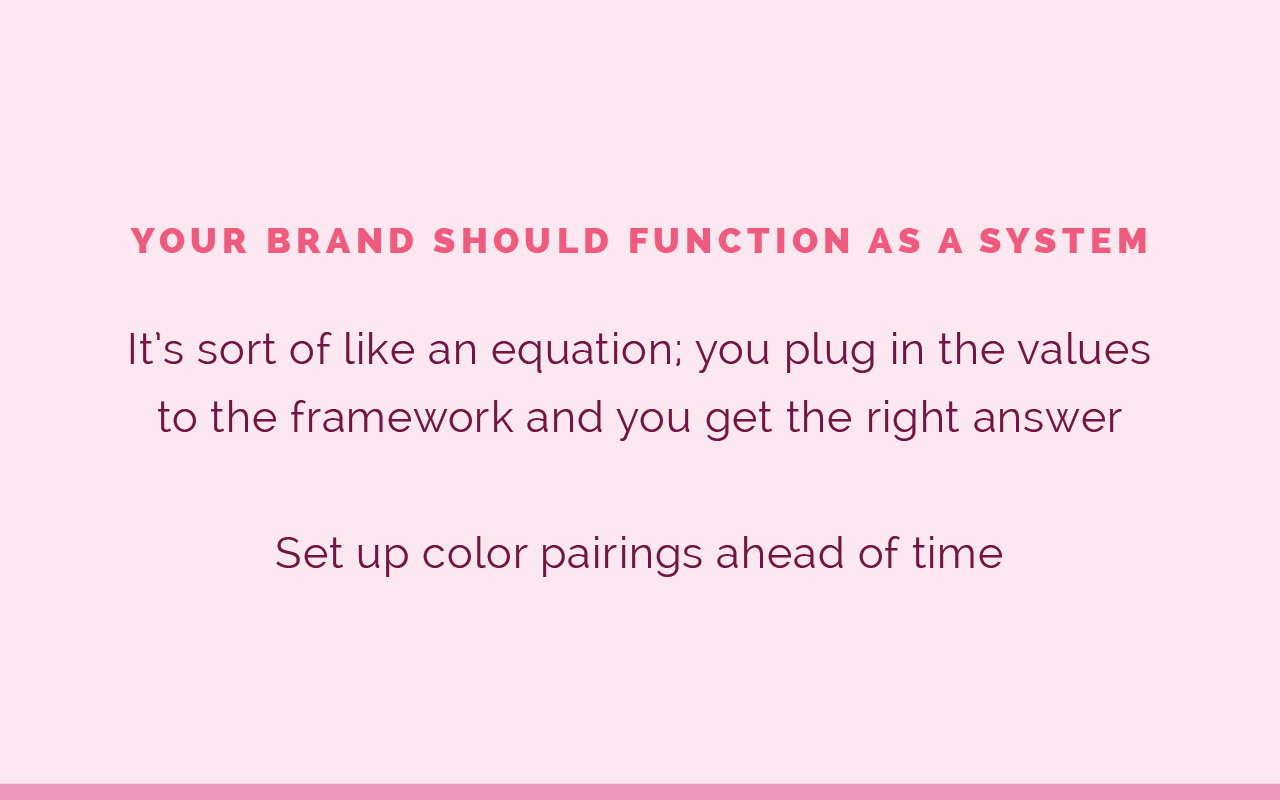 YOUR BRAND SHOULD FUNCTION AS A SYSTEM

It's sort of like an equation; you plug in the values to the framework and you get the right answer

Set up color pairings ahead of time